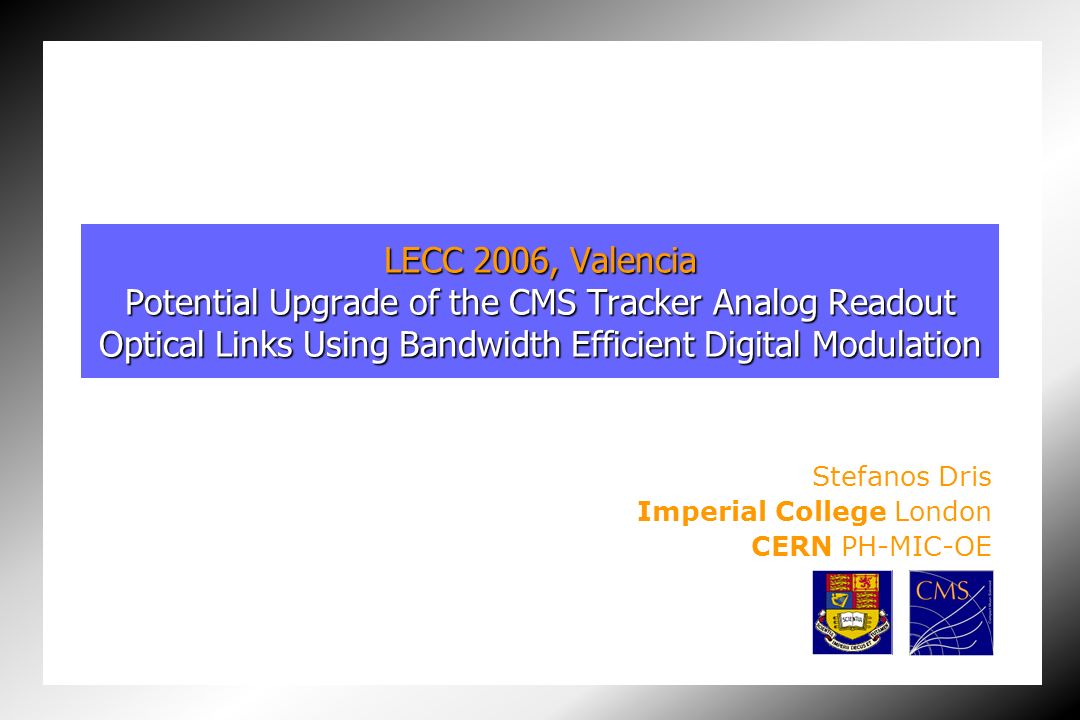 LECC 2006, Valencia
Potential Upgrade of the CMS Tracker Analog Readout Optical Links Using Bandwidth Efficient Digital Modulation

Stefanos Dris
Imperial College London
CERN PH-MIC-OE

SCIENTIA

CMS